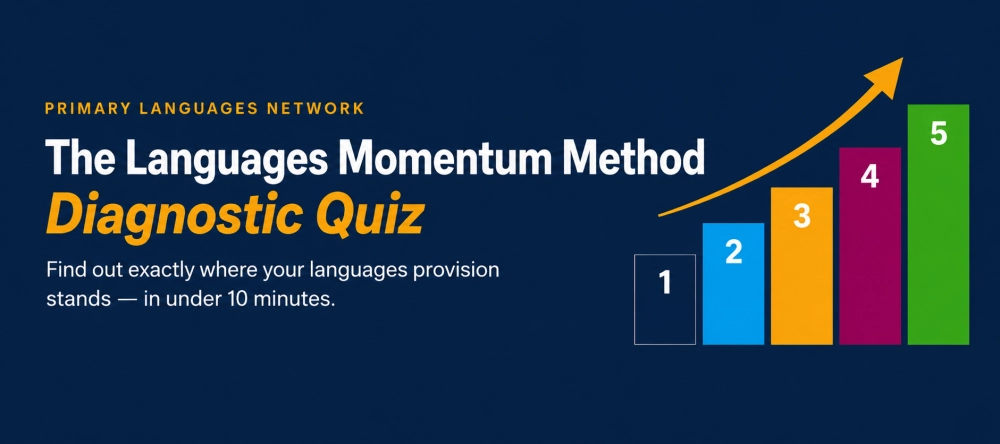 PRIMARY LANGUAGES NETWORK

The Languages Momentum Method
Diagnostic Quiz

Find out exactly where your languages provision stands — in under 10 minutes.

1
2
3
4
5